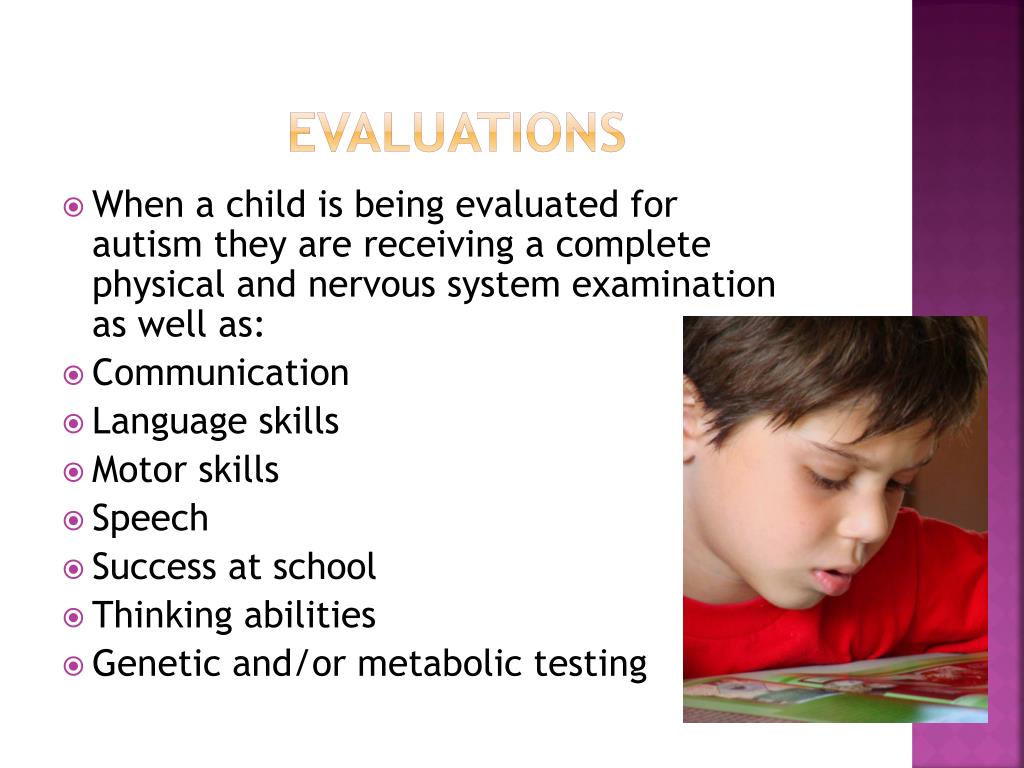 EVALUATIONS

When a child is being evaluated for autism they are receiving a complete physical and nervous system examination as well as:

Communication

Language skills

Motor skills

Speech

Success at school

Thinking abilities

Genetic and/or metabolic testing